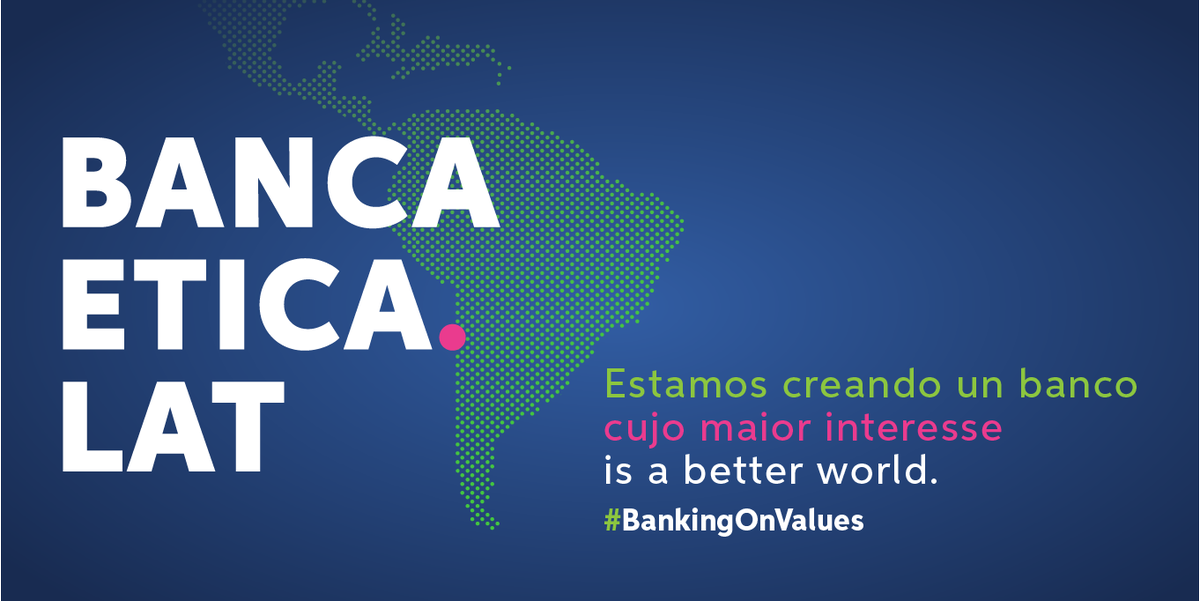 BANCA
ETICA.
LAT

Estamos creando un banco
cujo maior interesse
is a better world.

#BankingOnValues